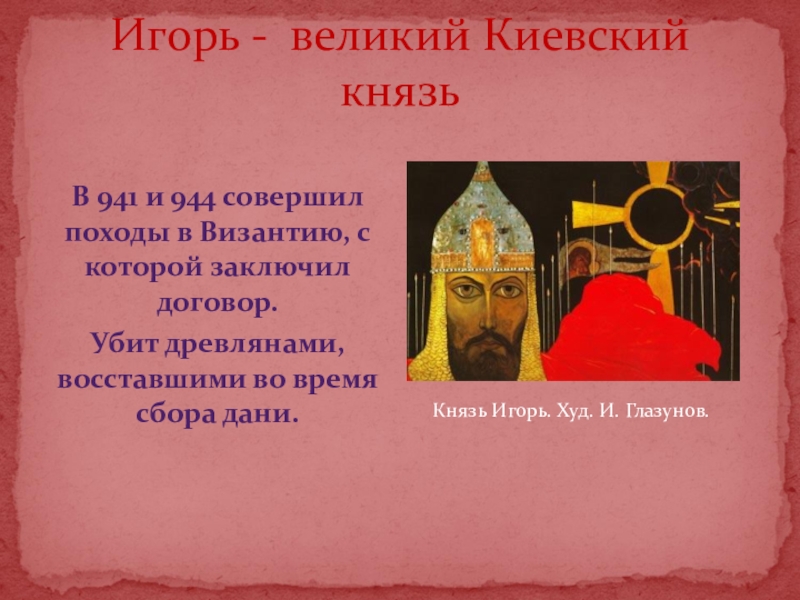 Игорь - великий Киевский князь

В 941 и 944 совершил походы в Византию, с которой заключил договор.

Убит древлянами, восставшими во время сбора дани.

Князь Игорь. Худ. И. Глазунов.